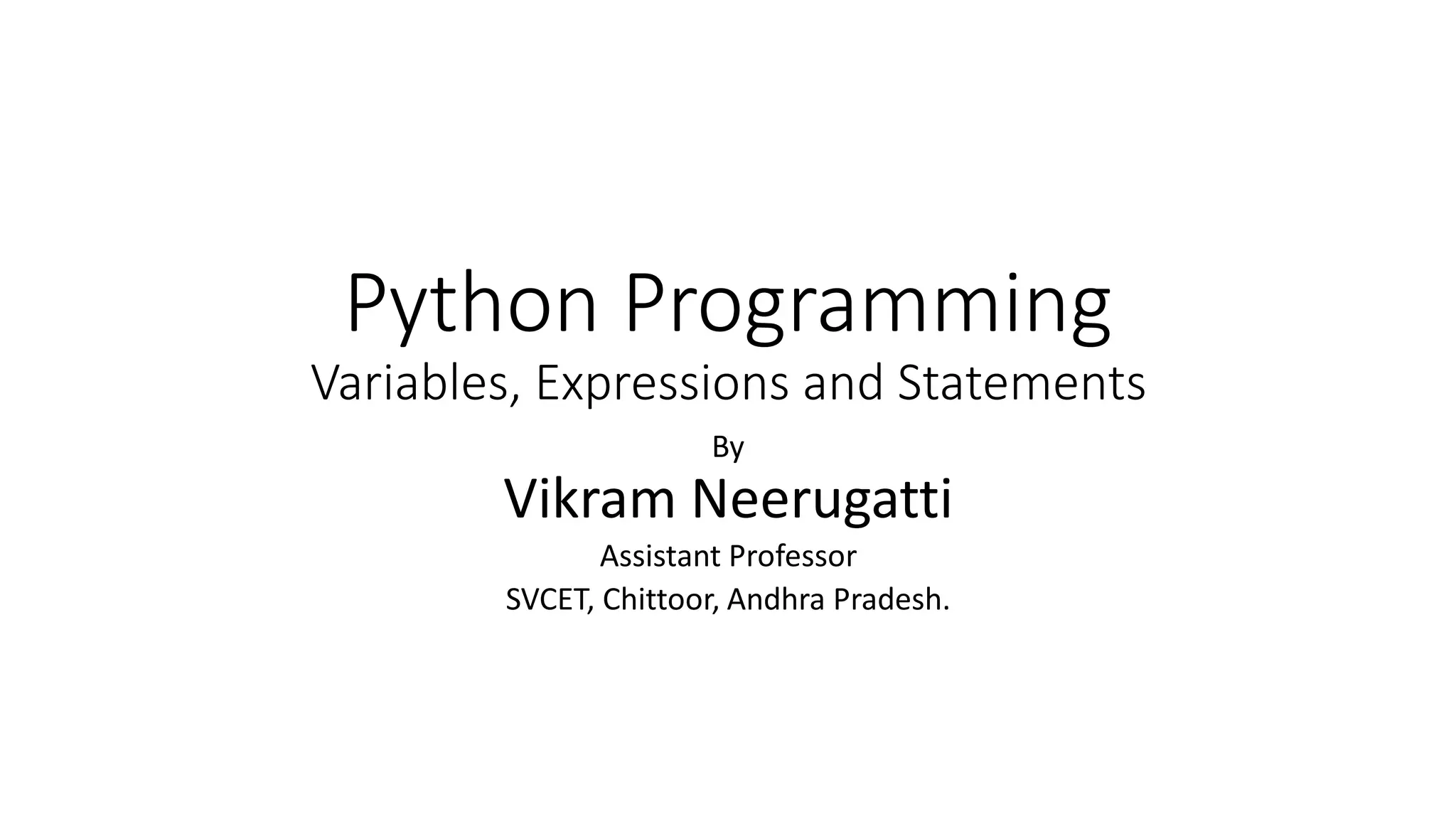 Python Programming
Variables, Expressions and Statements

By

Vikram Neerugatti

Assistant Professor

SVCET, Chittoor, Andhra Pradesh.